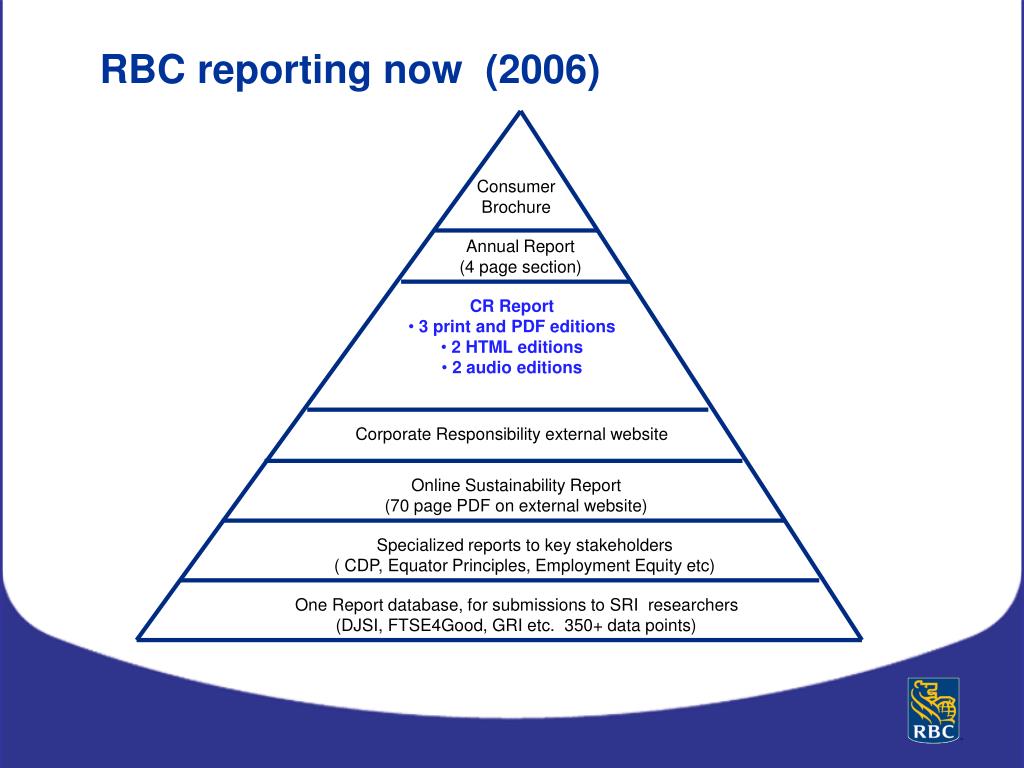 RBC reporting now (2006)

Consumer Brochure

Annual Report
(4 page section)

CR Report
• 3 print and PDF editions
• 2 HTML editions
• 2 audio editions

Corporate Responsibility external website

Online Sustainability Report
(70 page PDF on external website)

Specialized reports to key stakeholders
( CDP, Equator Principles, Employment Equity etc)

One Report database, for submissions to SRI researchers
(DJSI, FTSE4Good, GRI etc. 350+ data points)

RBC